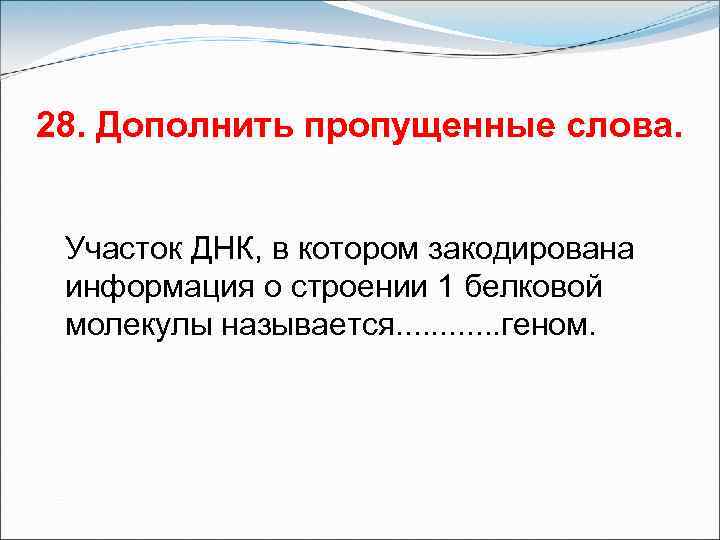 28. Дополнить пропущенные слова.

Участок ДНК, в котором закодирована информация о строении 1 белковой молекулы называется............геном.